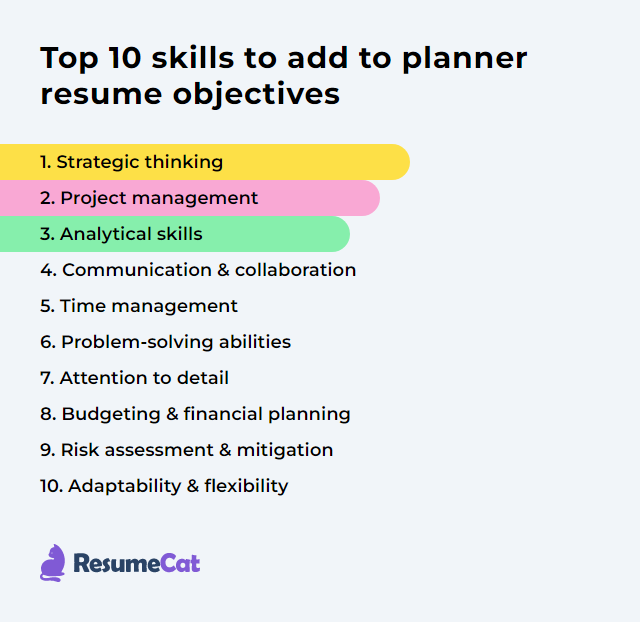 Top 10 skills to add to planner resume objectives

1. Strategic thinking
2. Project management
3. Analytical skills
4. Communication & collaboration
5. Time management
6. Problem-solving abilities
7. Attention to detail
8. Budgeting & financial planning
9. Risk assessment & mitigation
10. Adaptability & flexibility

ResumeCat